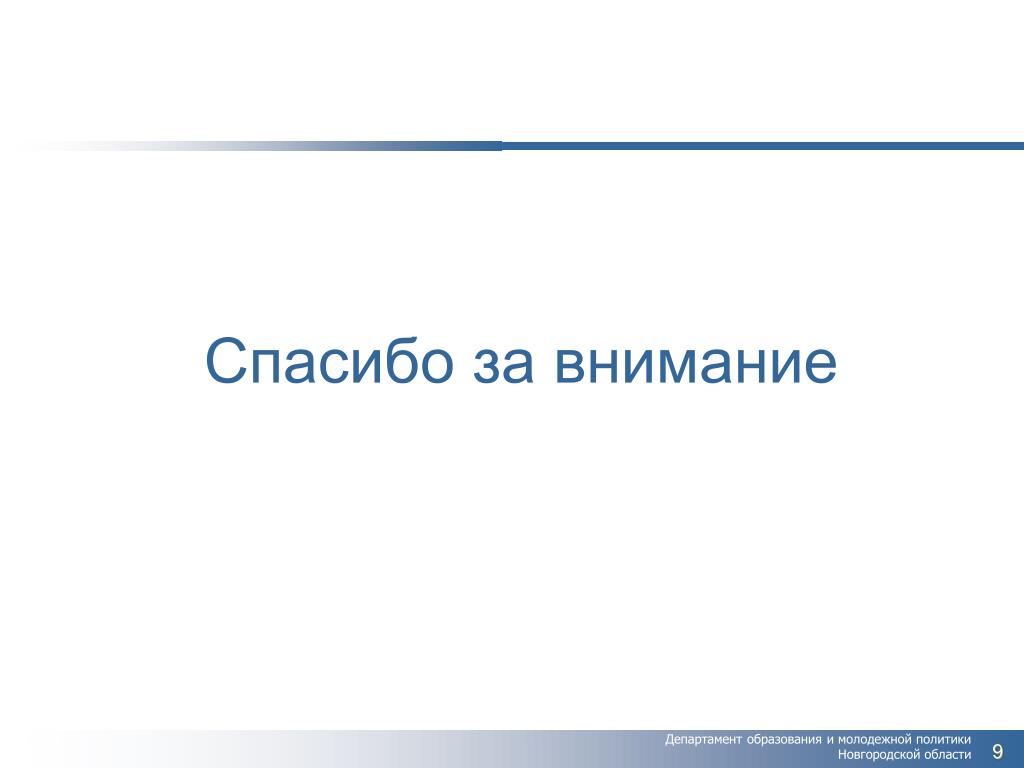 Спасибо за внимание

Департамент образования и молодежной политики Новгородской области

9